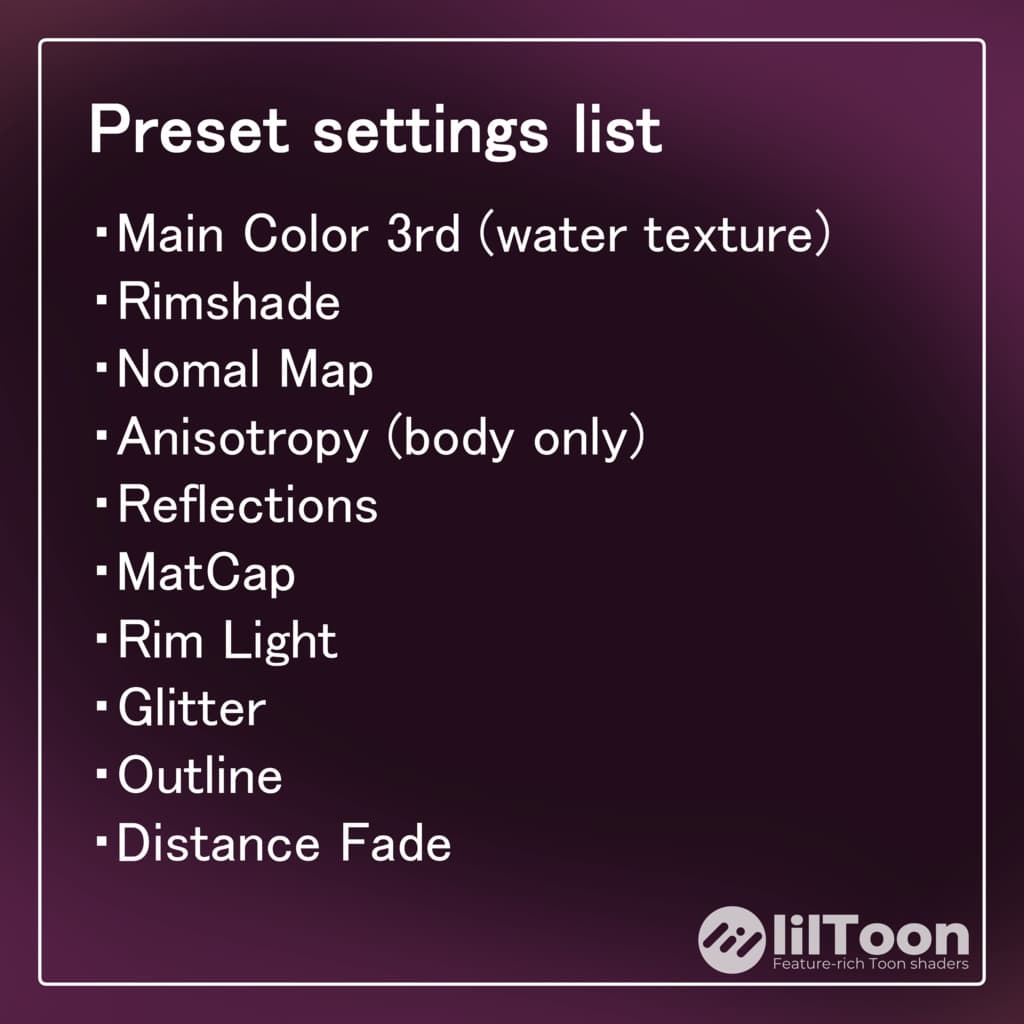 Preset settings list

・Main Color 3rd (water texture)
・Rimshade
・Nomal Map
・Anisotropy (body only)
・Reflections
・MatCap
・Rim Light
・Glitter
・Outline
・Distance Fade

lilToon
Feature-rich Toon shaders